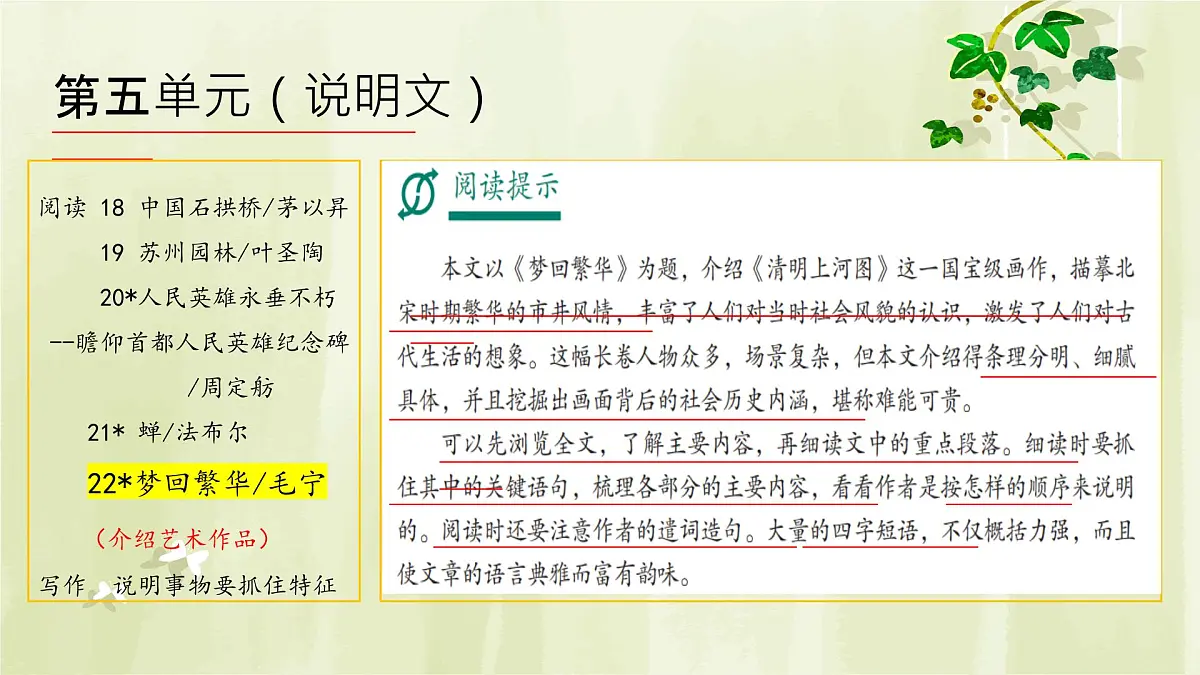 第五单元（说明文）

阅读 18 中国石拱桥/茅以昇

19 苏州园林/叶圣陶

20*人民英雄永垂不朽

--瞻仰首都人民英雄纪念碑

/周定舫

21* 蝉/法布尔

22*梦回繁华/毛宁

（介绍艺术作品）

写作 说明事物要抓住特征

阅读提示

本文以《梦回繁华》为题，介绍《清明上河图》这一国宝级画作，描摹北宋时期繁华的市井风情，丰富了人们对当时社会风貌的认识，激发了人们对古代生活的想象。这幅长卷人物众多，场景复杂，但本文介绍得条理分明、细腻具体，并且挖掘出画面背后的社会历史内涵，堪称难能可贵。

可以先浏览全文，了解主要内容，再细读文中的重点段落。细读时要抓住其中的关键语句，梳理各部分的主要内容，看看作者是按怎样的顺序来说明的。阅读时还要注意作者的遣词造句。大量的四字短语，不仅概括力强，而且使文章的语言典雅而富有韵味。